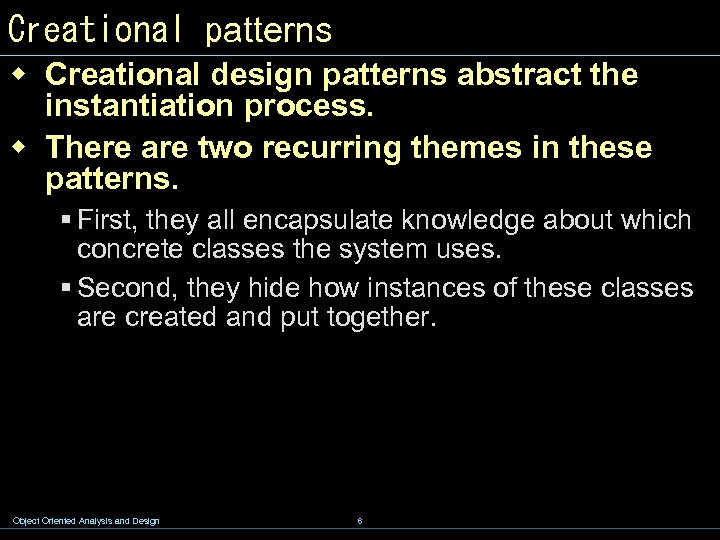 Creational patterns

Creational design patterns abstract the instantiation process.

There are two recurring themes in these patterns.

First, they all encapsulate knowledge about which concrete classes the system uses.

Second, they hide how instances of these classes are created and put together.

Object Oriented Analysis and Design

6